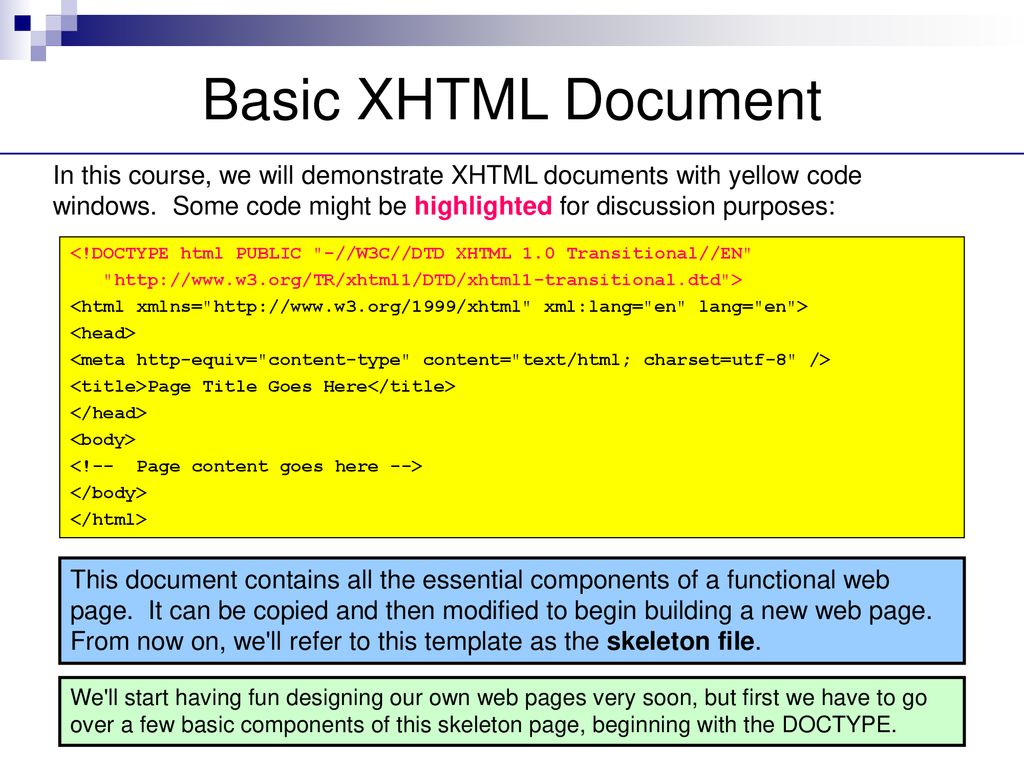 Basic XHTML Document

In this course, we will demonstrate XHTML documents with yellow code windows. Some code might be highlighted for discussion purposes:

<!DOCTYPE html PUBLIC "-//W3C//DTD XHTML 1.0 Transitional//EN"
"http://www.w3.org/TR/xhtml1/DTD/xhtml1-transitional.dtd">
<html xmlns="http://www.w3.org/1999/xhtml" xml:lang="en" lang="en">
<head>
<meta http-equiv="content-type" content="text/html; charset=utf-8" />
<title>Page Title Goes Here</title>
</head>
<body>
<!-- Page content goes here -->
</body>
</html>

This document contains all the essential components of a functional web page. It can be copied and then modified to begin building a new web page. From now on, we'll refer to this template as the skeleton file.

We'll start having fun designing our own web pages very soon, but first we have to go over a few basic components of this skeleton page, beginning with the DOCTYPE.